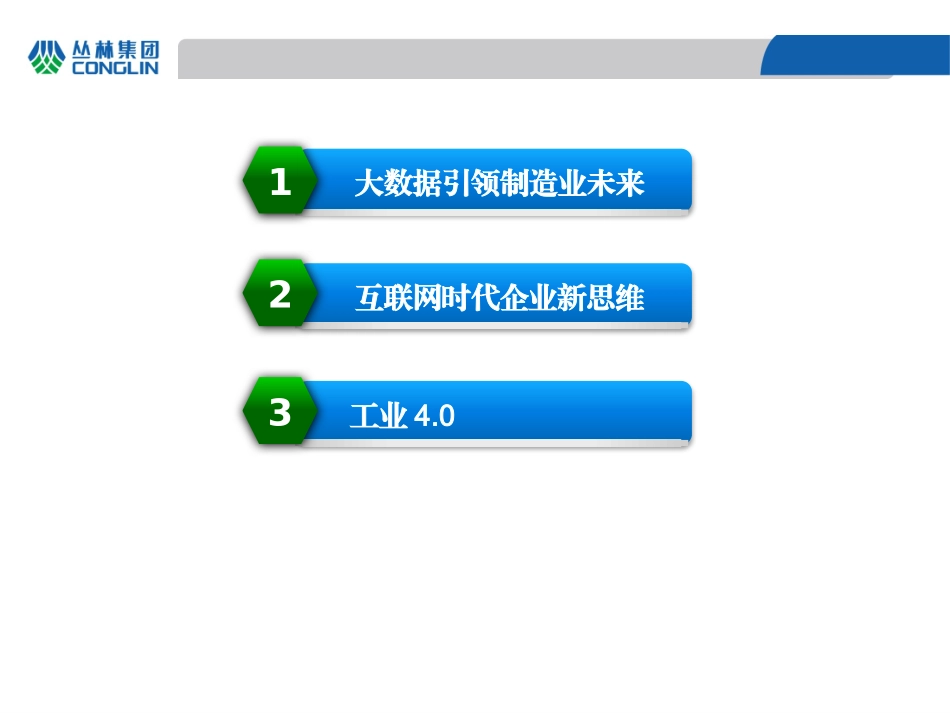 丛林集团
CONGLIN

1 大数据引领制造业未来

2 互联网时代企业新思维

3 工业 4.0